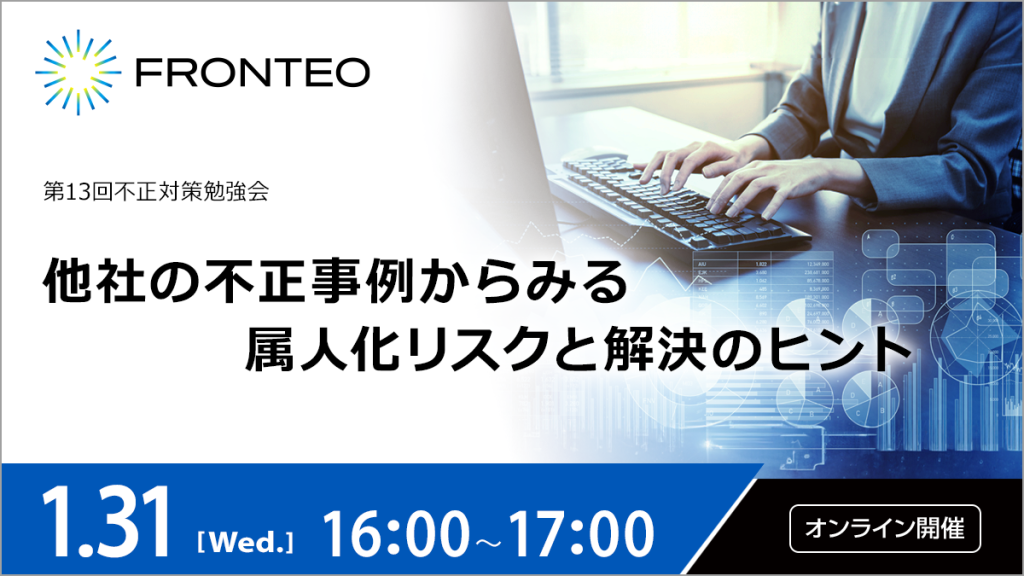 FRONTEO

第13回不正対策勉強会

他社の不正事例からみる
属人化リスクと解決のヒント

1.31 [Wed.] 16:00～17:00

オンライン開催